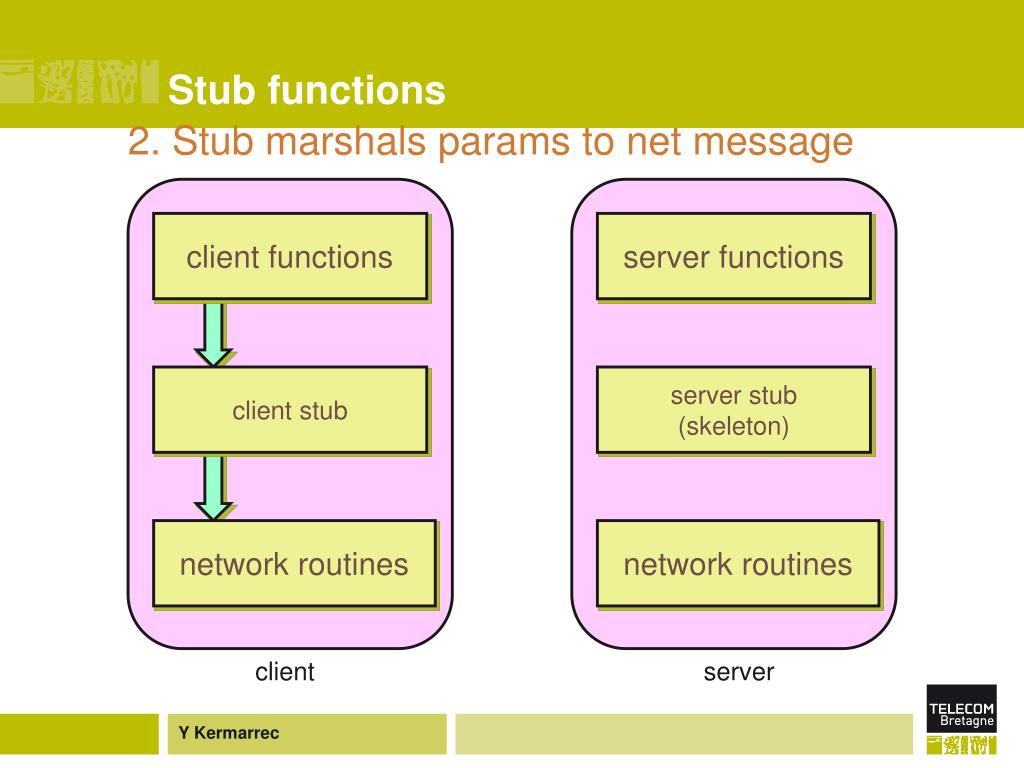 Stub functions

2. Stub marshals params to net message

client functions

client stub

network routines

client

server functions

server stub
(skeleton)

network routines

server

Y Kermarrec

TELECOM
Bretagne